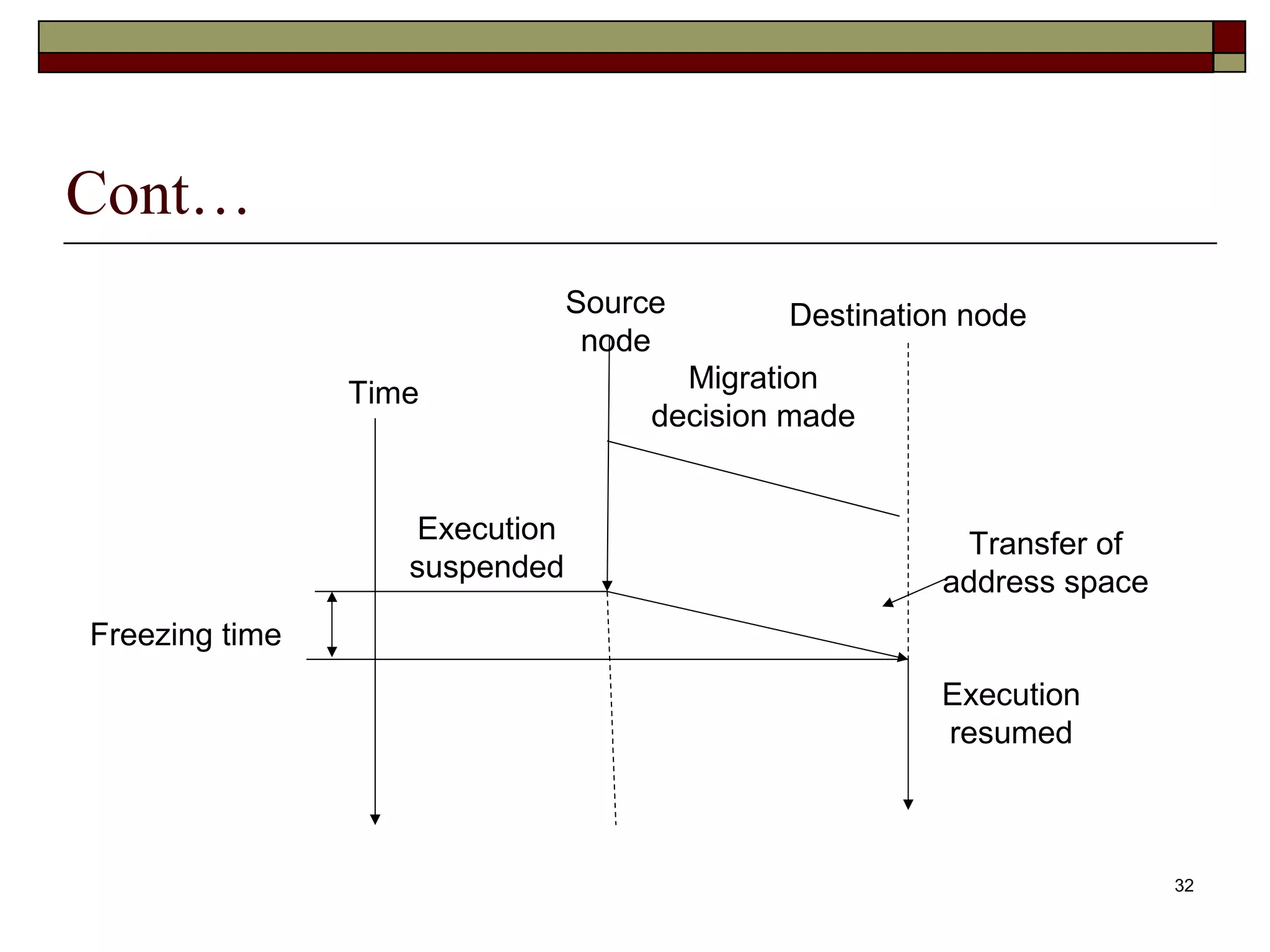 Cont…

Source node

Destination node

Time

Migration decision made

Execution suspended

Transfer of address space

Freezing time

Execution resumed

32